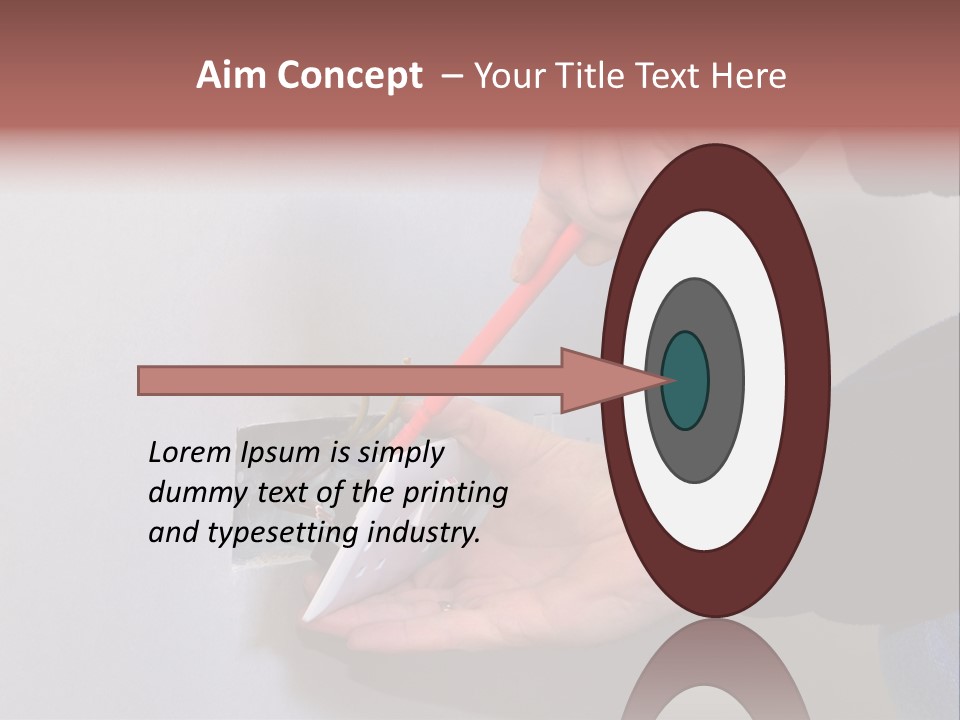 Aim Concept – Your Title Text Here

Lorem Ipsum is simply dummy text of the printing and typesetting industry.